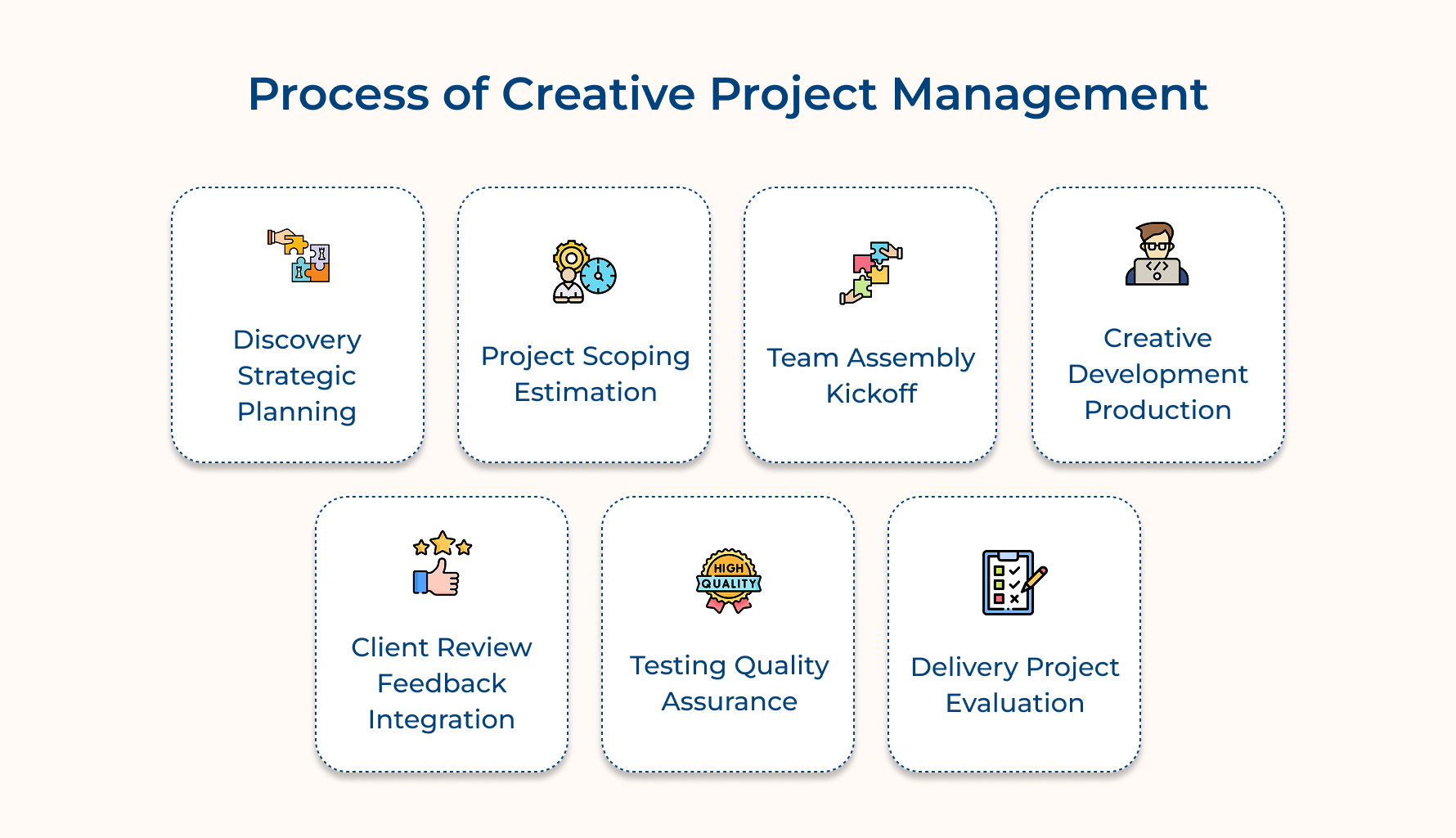 Process of Creative Project Management

Discovery Strategic Planning

Project Scoping Estimation

Team Assembly Kickoff

Creative Development Production

Client Review Feedback Integration

HIGH QUALITY

Testing Quality Assurance

Delivery Project Evaluation